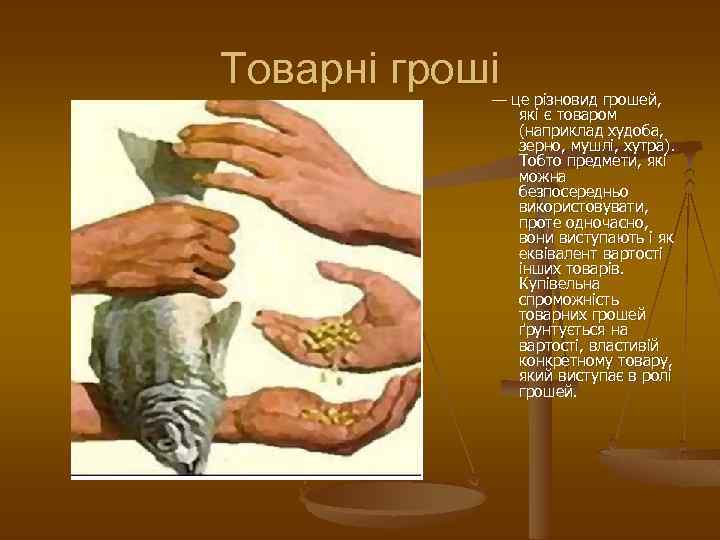 Товарні гроші

— це різновид грошей, які є товаром (наприклад худоба, зерно, мушлі, хутра). Тобто предмети, які можна безпосередньо використовувати, проте одночасно, вони виступають і як еквівалент вартості інших товарів. Купівельна спроможність товарних грошей ґрунтується на вартості, властивій конкретному товару, який виступає в ролі грошей.